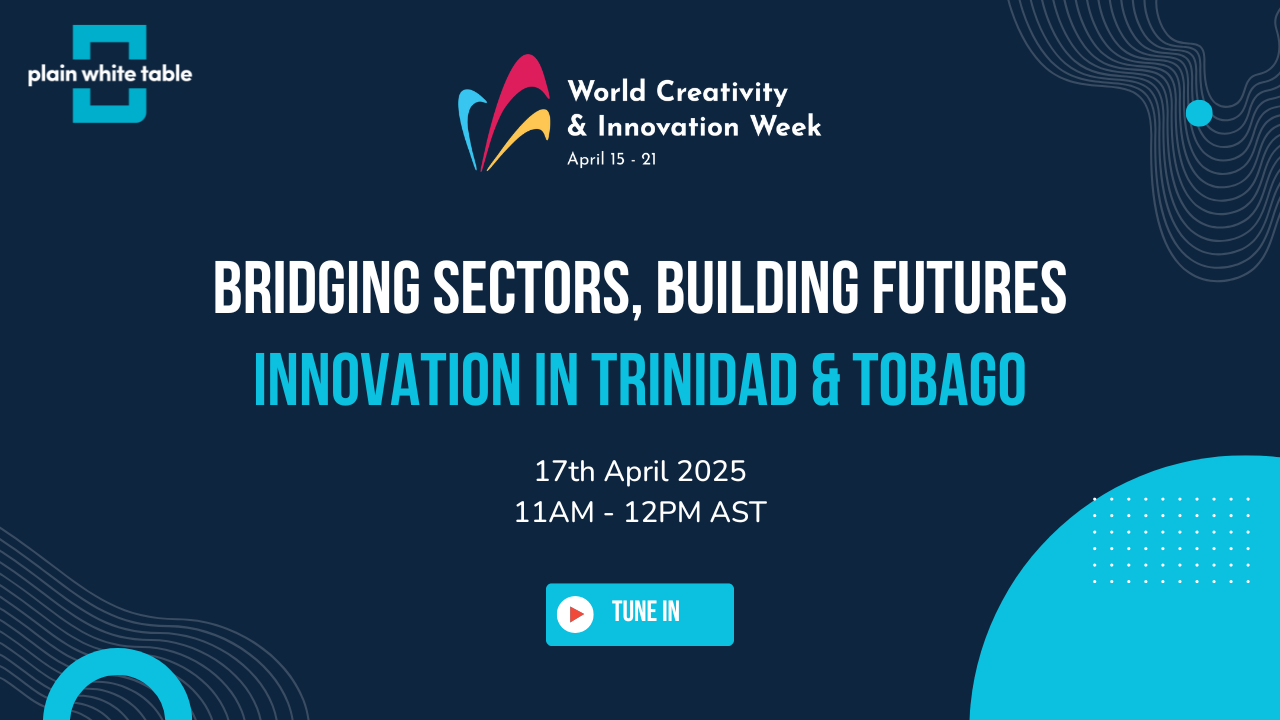 plain white table

World Creativity
& Innovation Week
April 15 - 21

BRIDGING SECTORS, BUILDING FUTURES
INNOVATION IN TRINIDAD & TOBAGO

17th April 2025
11AM - 12PM AST

TUNE IN